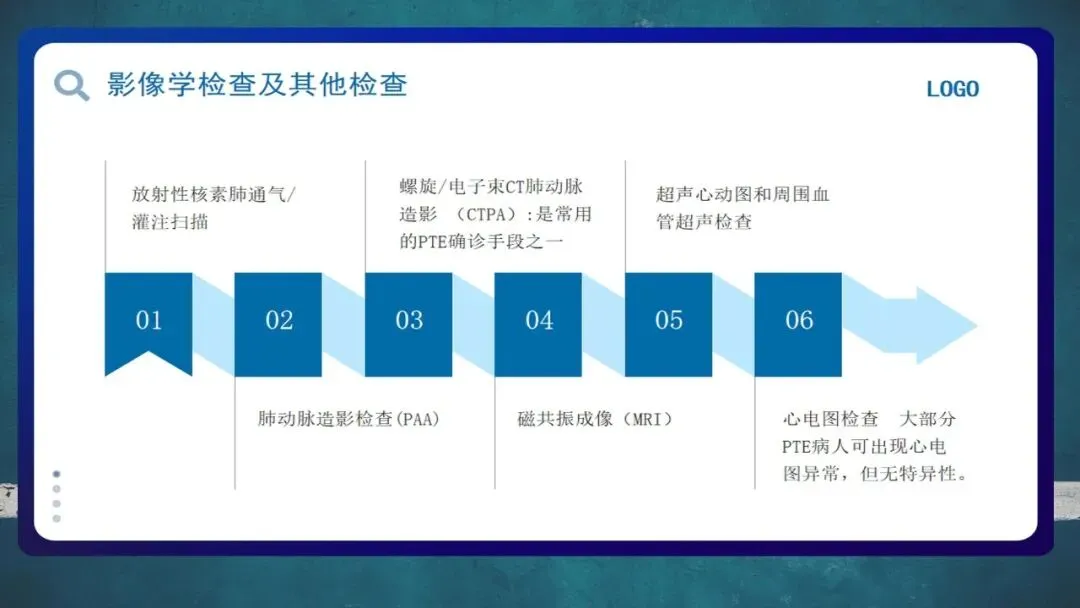 影像学检查及其他检查

LOGO

放射性核素肺通气/灌注扫描

螺旋/电子束CT肺动脉造影 （CTPA）:是常用的PTE确诊手段之一

超声心动图和周围血管超声检查

01

02

03

04

05

06

肺动脉造影检查(PAA)

磁共振成像（MRI）

心电图检查 大部分PTE病人可出现心电图异常，但无特异性。